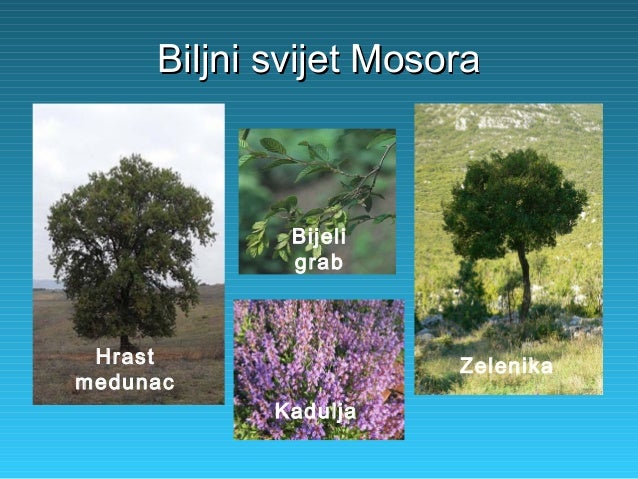 Biljni svijet Mosora

Hrast medunac

Bijeli grab

Kadulja

Zelenika